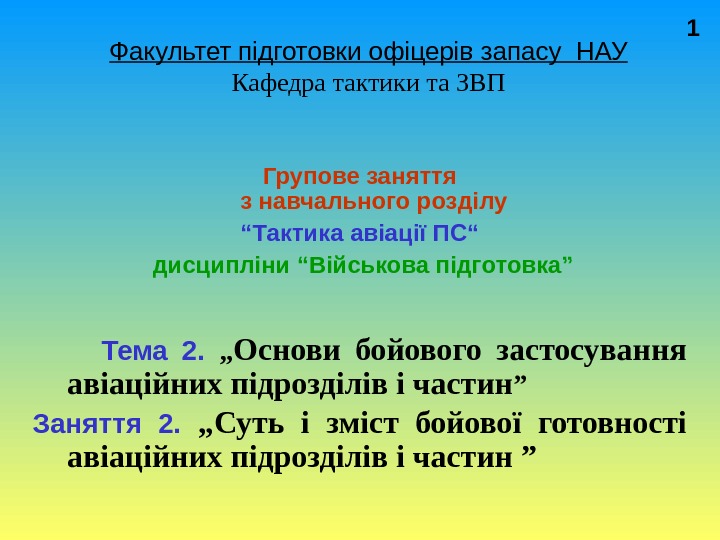 1

Факультет підготовки офіцерів запасу НАУ
Кафедра тактики та ЗВП

Групове заняття
з навчального розділу
“Тактика авіації ПС“
дисципліни “Військова підготовка”

Тема 2. „Основи бойового застосування авіаційних підрозділів і частин”

Заняття 2. „Суть і зміст бойової готовності авіаційних підрозділів і частин ”